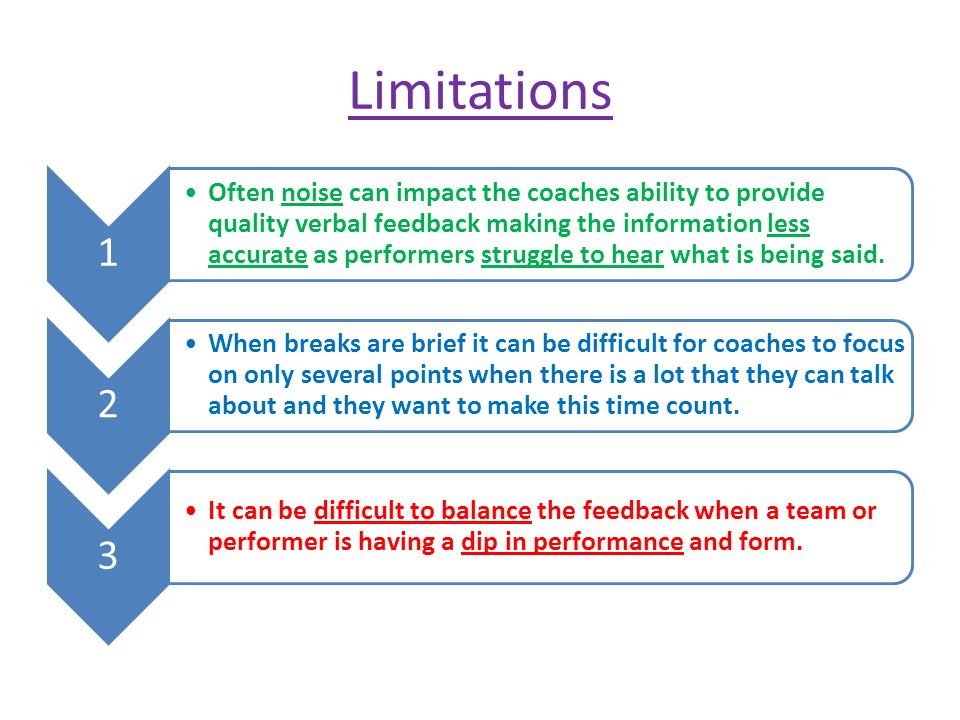 Limitations

1

• Often noise can impact the coaches ability to provide quality verbal feedback making the information less accurate as performers struggle to hear what is being said.

2

• When breaks are brief it can be difficult for coaches to focus on only several points when there is a lot that they can talk about and they want to make this time count.

3

• It can be difficult to balance the feedback when a team or performer is having a dip in performance and form.